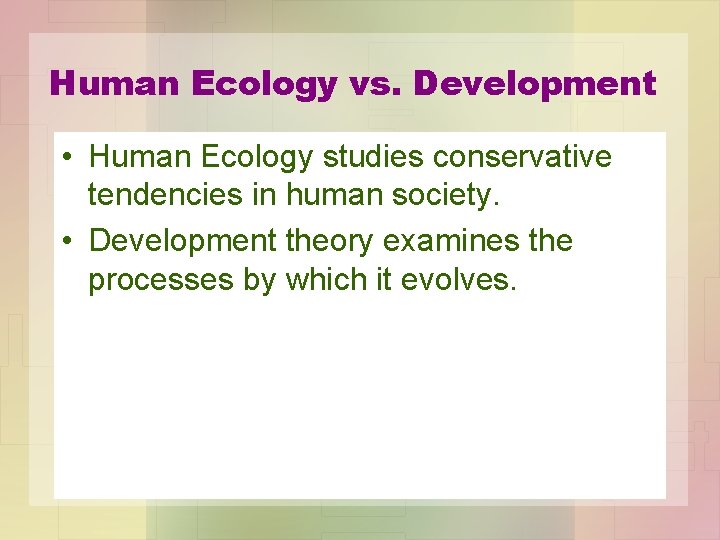 Human Ecology vs. Development

• Human Ecology studies conservative tendencies in human society.
• Development theory examines the processes by which it evolves.